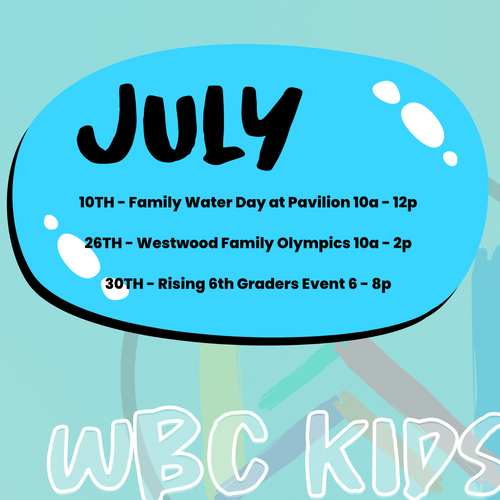 JULY

10TH - Family Water Day at Pavilion 10a - 12p

26TH - Westwood Family Olympics 10a - 2p

30TH - Rising 6th Graders Event 6 - 8p

WBC KIDS